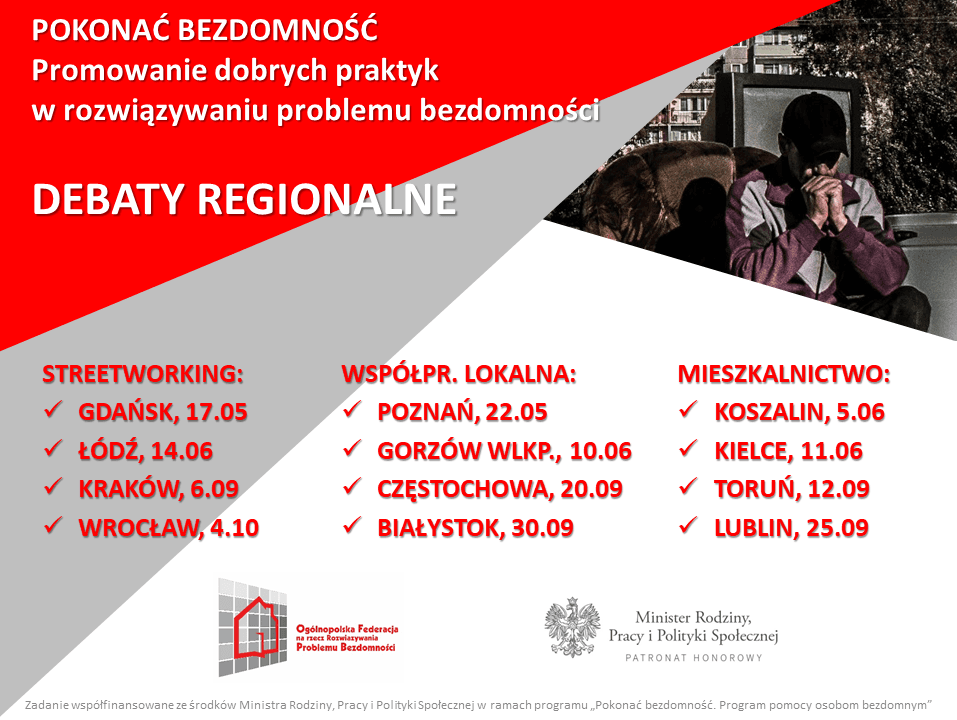 POKONAĆ BEZDOMNOŚĆ
Promowanie dobrych praktyk w rozwiązywaniu problemu bezdomności

DEBATY REGIONALNE

STREETWORKING:
✓ GDAŃSK, 17.05
✓ ŁÓDŹ, 14.06
✓ KRAKÓW, 6.09
✓ WROCŁAW, 4.10

WSPÓŁPR. LOKALNA:
✓ POZNAŃ, 22.05
✓ GORZÓW WLKP., 10.06
✓ CZĘSTOCHOWA, 20.09
✓ BIAŁYSTOK, 30.09

MIESZKALNICTWO:
✓ KOSZALIN, 5.06
✓ KIELCE, 11.06
✓ TORUŃ, 12.09
✓ LUBLIN, 25.09

Ogólnopolska Federacja na rzecz Rozwiązywania Problemu Bezdomności

Minister Rodziny, Pracy i Polityki Społecznej
PATRONAT HONOROWY

Zadanie współfinansowane ze środków Ministra Rodziny, Pracy i Polityki Społecznej w ramach programu „Pokonać bezdomność. Program pomocy osobom bezdomnym"